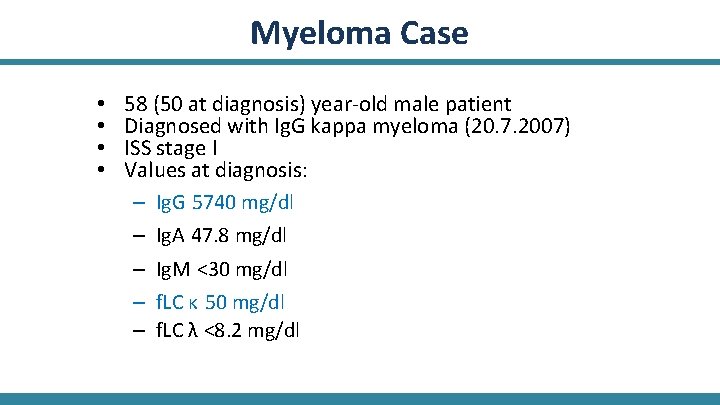 Myeloma Case

• 58 (50 at diagnosis) year-old male patient
• Diagnosed with IgG kappa myeloma (20.7.2007)
• ISS stage I
• Values at diagnosis:
– IgG 5740 mg/dl
– IgA 47.8 mg/dl
– IgM <30 mg/dl
– fLC κ 50 mg/dl
– fLC λ <8.2 mg/dl